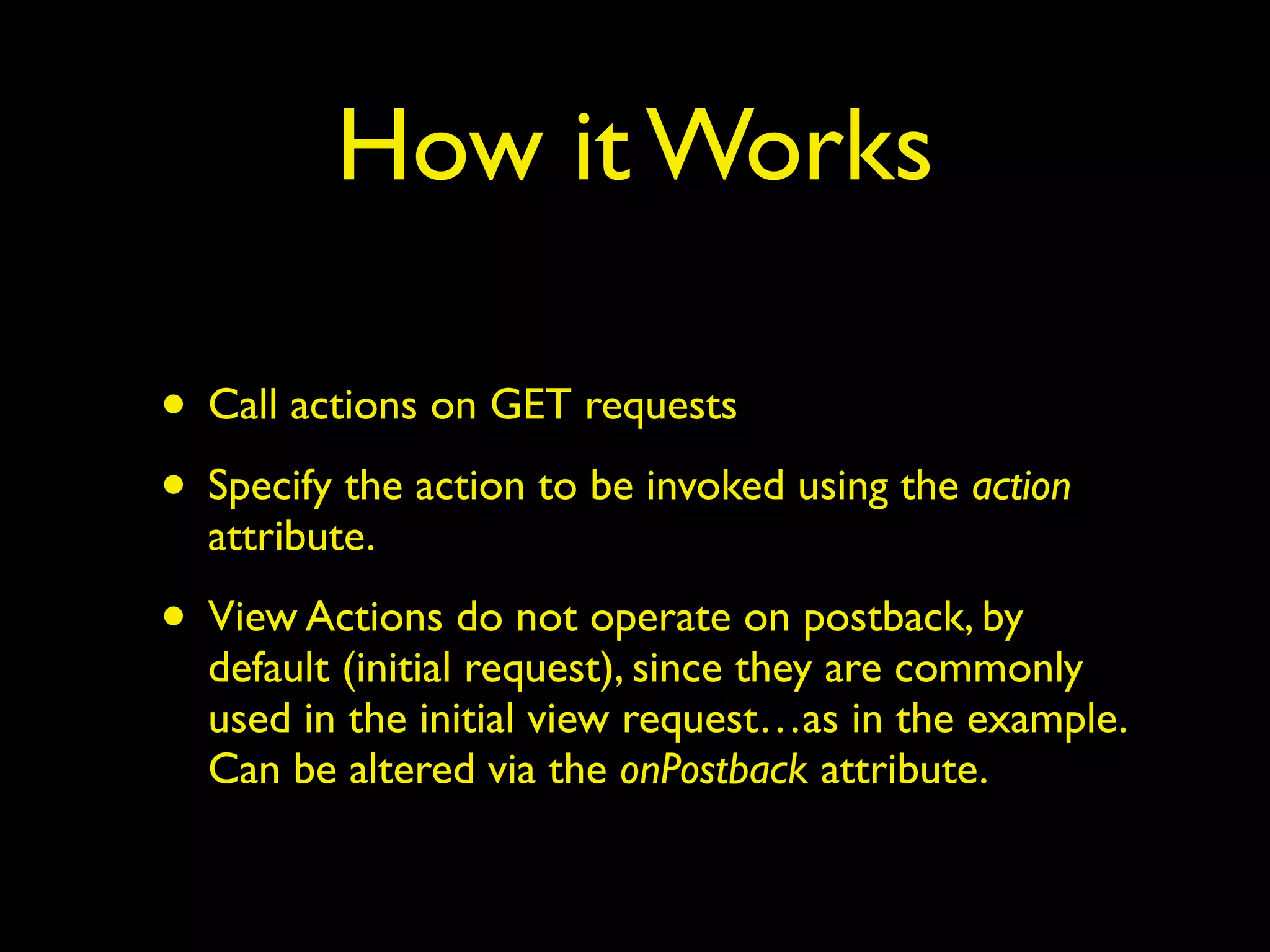 How it Works

• Call actions on GET requests

• Specify the action to be invoked using the action attribute.

• View Actions do not operate on postback, by default (initial request), since they are commonly used in the initial view request…as in the example. Can be altered via the onPostback attribute.